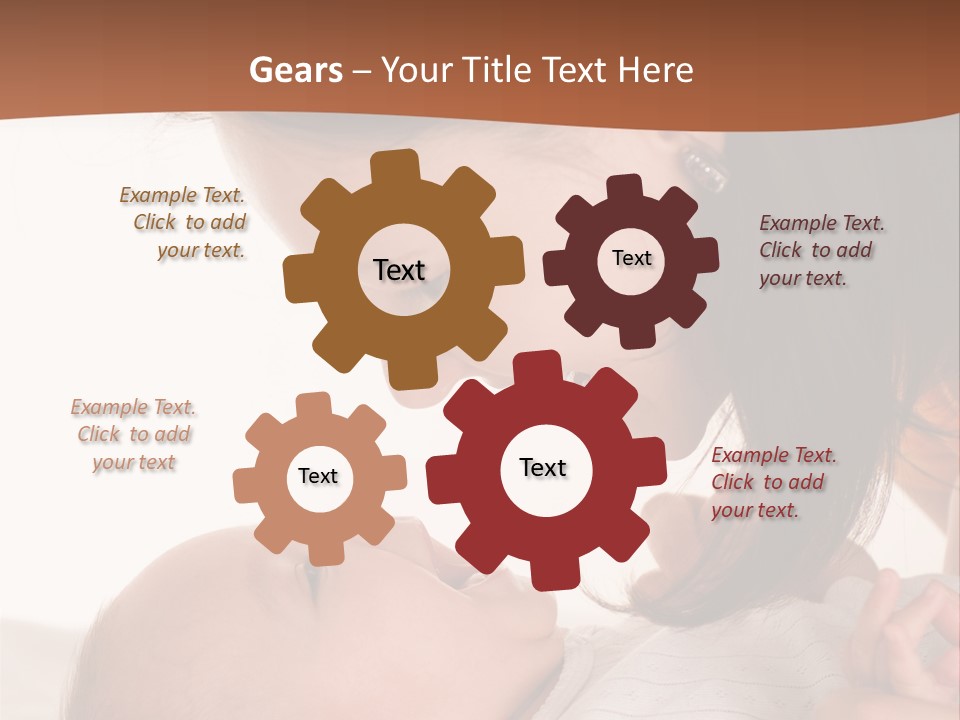 Gears – Your Title Text Here

Example Text. Click to add your text.

Text

Text

Example Text. Click to add your text.

Example Text. Click to add your text

Text

Text

Example Text. Click to add your text.